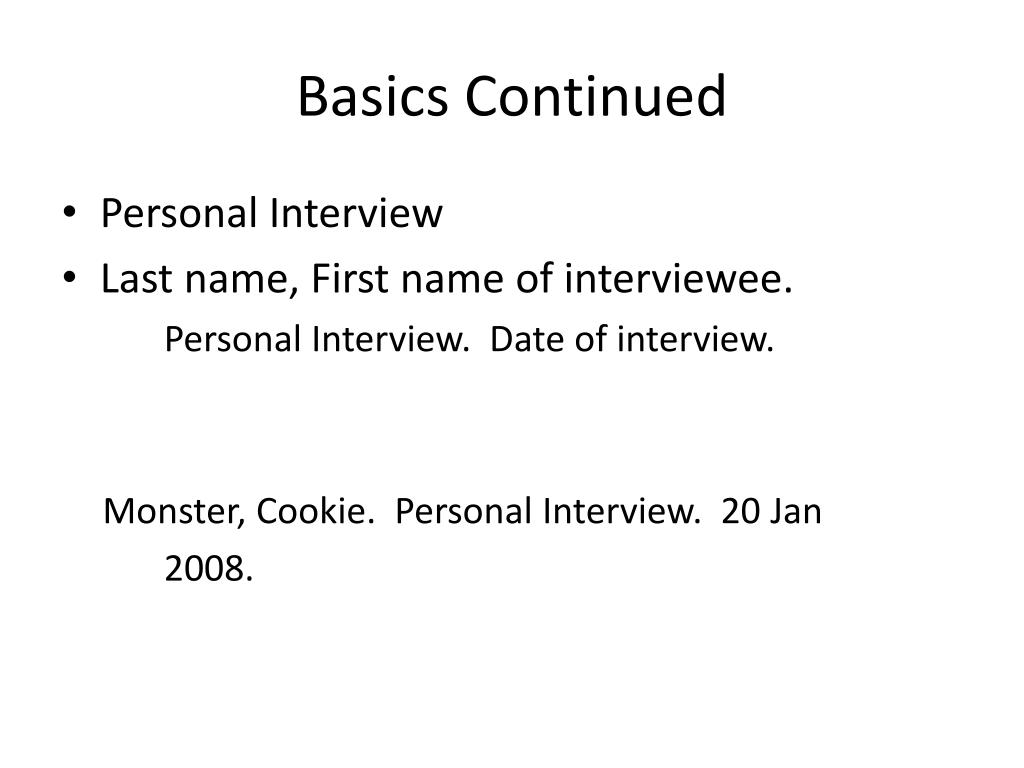 Basics Continued

• Personal Interview
• Last name, First name of interviewee.
Personal Interview.  Date of interview.

Monster, Cookie.  Personal Interview.  20 Jan 2008.